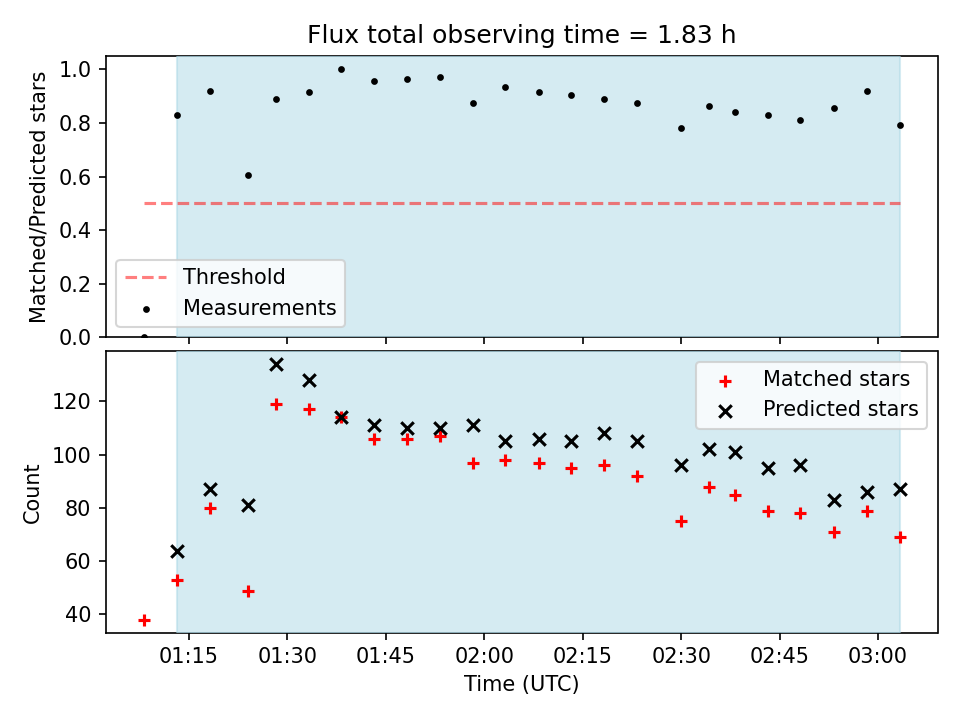 Flux total observing time = 1.83 h

Matched/Predicted stars
1.0
0.8
0.6
0.4
0.2
0.0

Threshold
Measurements

Count
120
100
80
60
40

Matched stars
Predicted stars

01:15
01:30
01:45
02:00
02:15
02:30
02:45
03:00
Time (UTC)